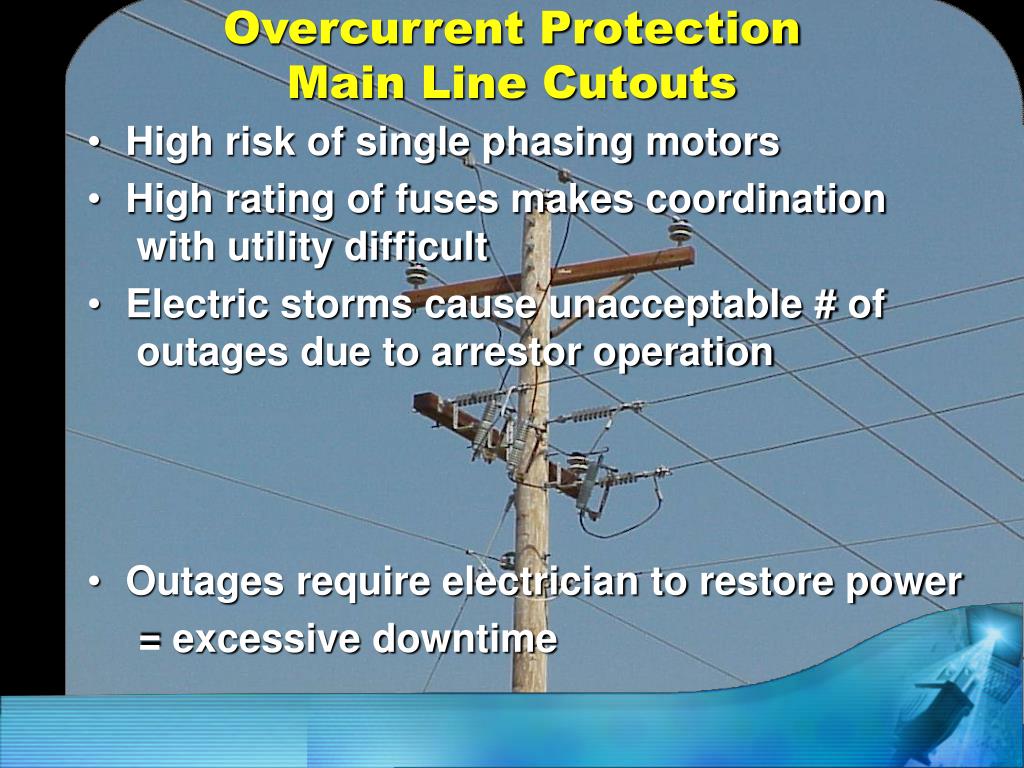 Overcurrent Protection
Main Line Cutouts

• High risk of single phasing motors
• High rating of fuses makes coordination with utility difficult
• Electric storms cause unacceptable # of outages due to arrestor operation

• Outages require electrician to restore power = excessive downtime